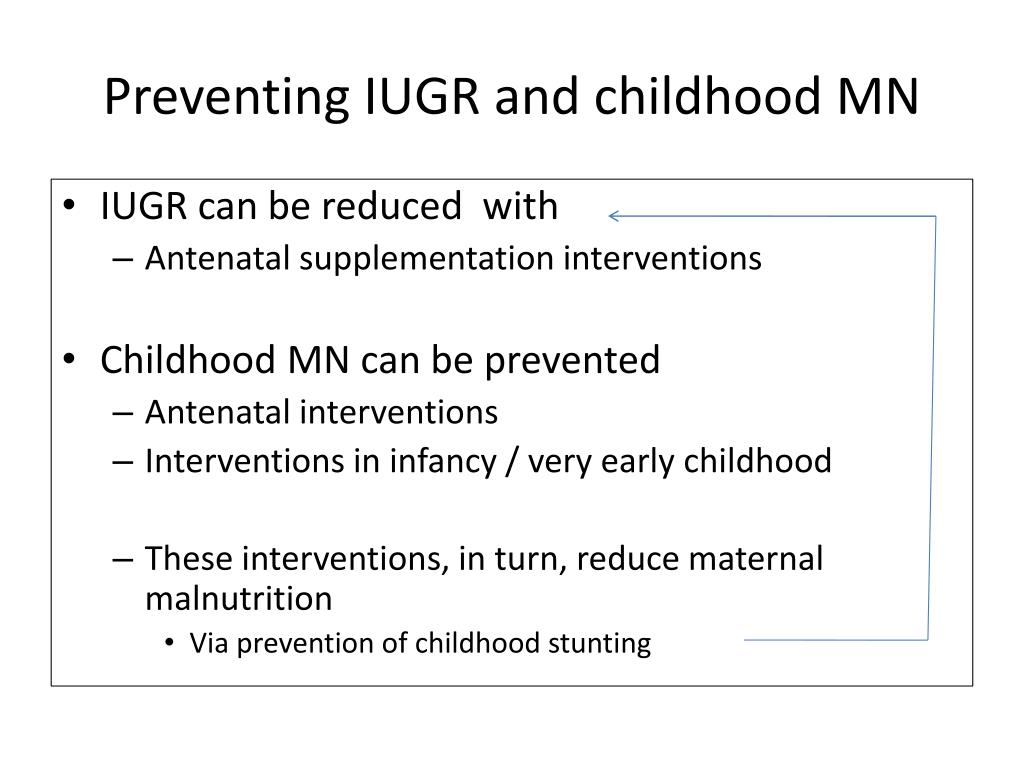 Preventing IUGR and childhood MN

• IUGR can be reduced with
– Antenatal supplementation interventions

• Childhood MN can be prevented
– Antenatal interventions
– Interventions in infancy / very early childhood

– These interventions, in turn, reduce maternal malnutrition
• Via prevention of childhood stunting